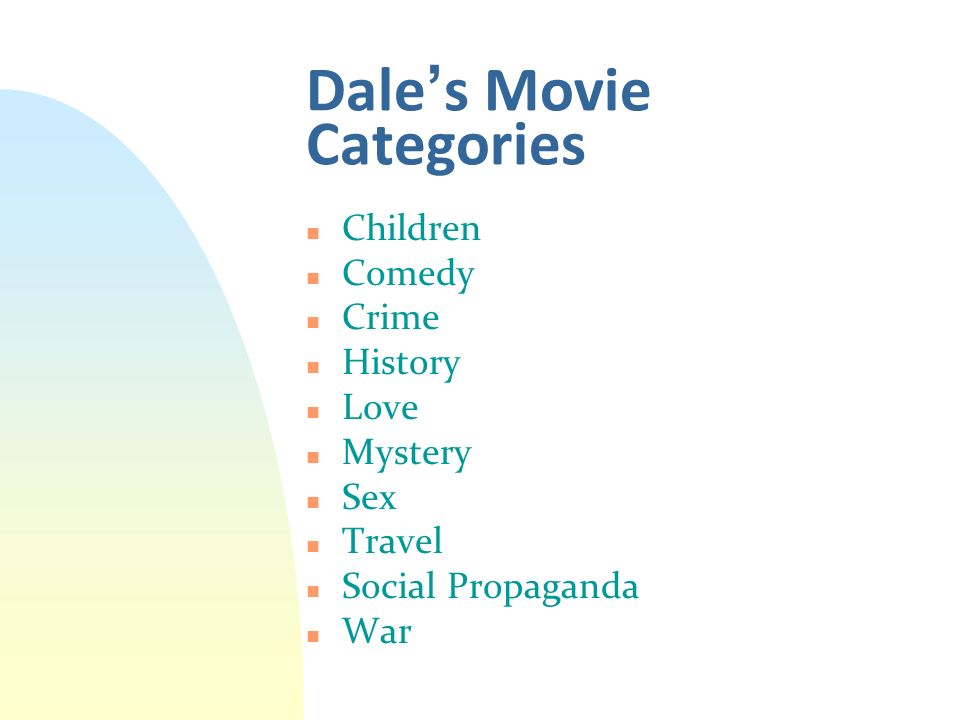 Dale’s Movie Categories

- Children
- Comedy
- Crime
- History
- Love
- Mystery
- Sex
- Travel
- Social Propaganda
- War